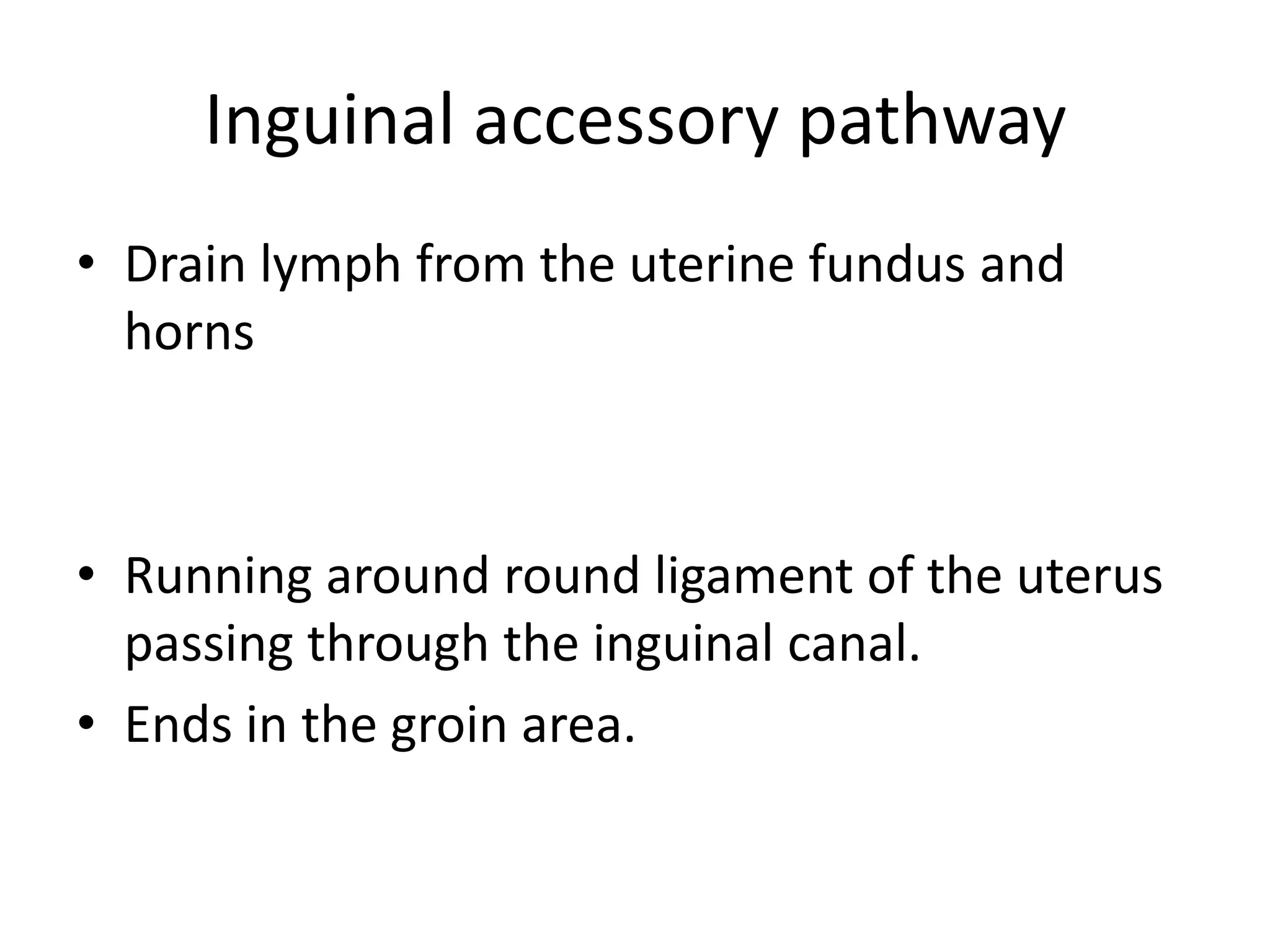 Inguinal accessory pathway

• Drain lymph from the uterine fundus and horns

• Running around round ligament of the uterus passing through the inguinal canal.
• Ends in the groin area.